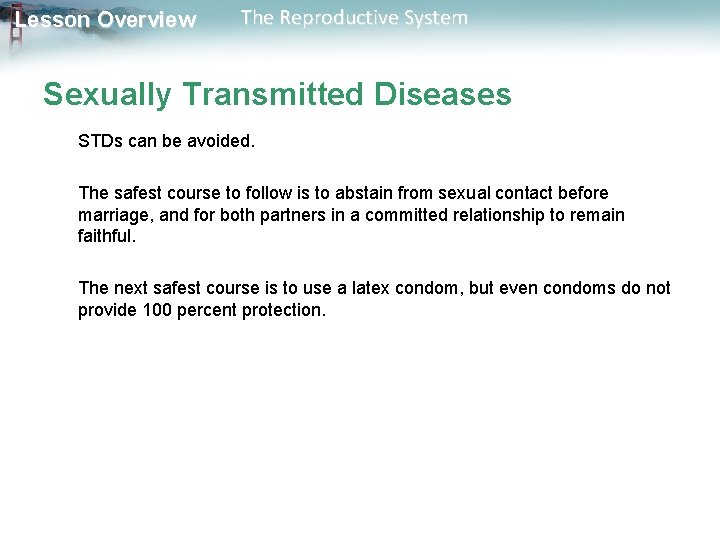 Lesson Overview The Reproductive System

Sexually Transmitted Diseases

STDs can be avoided.

The safest course to follow is to abstain from sexual contact before marriage, and for both partners in a committed relationship to remain faithful.

The next safest course is to use a latex condom, but even condoms do not provide 100 percent protection.